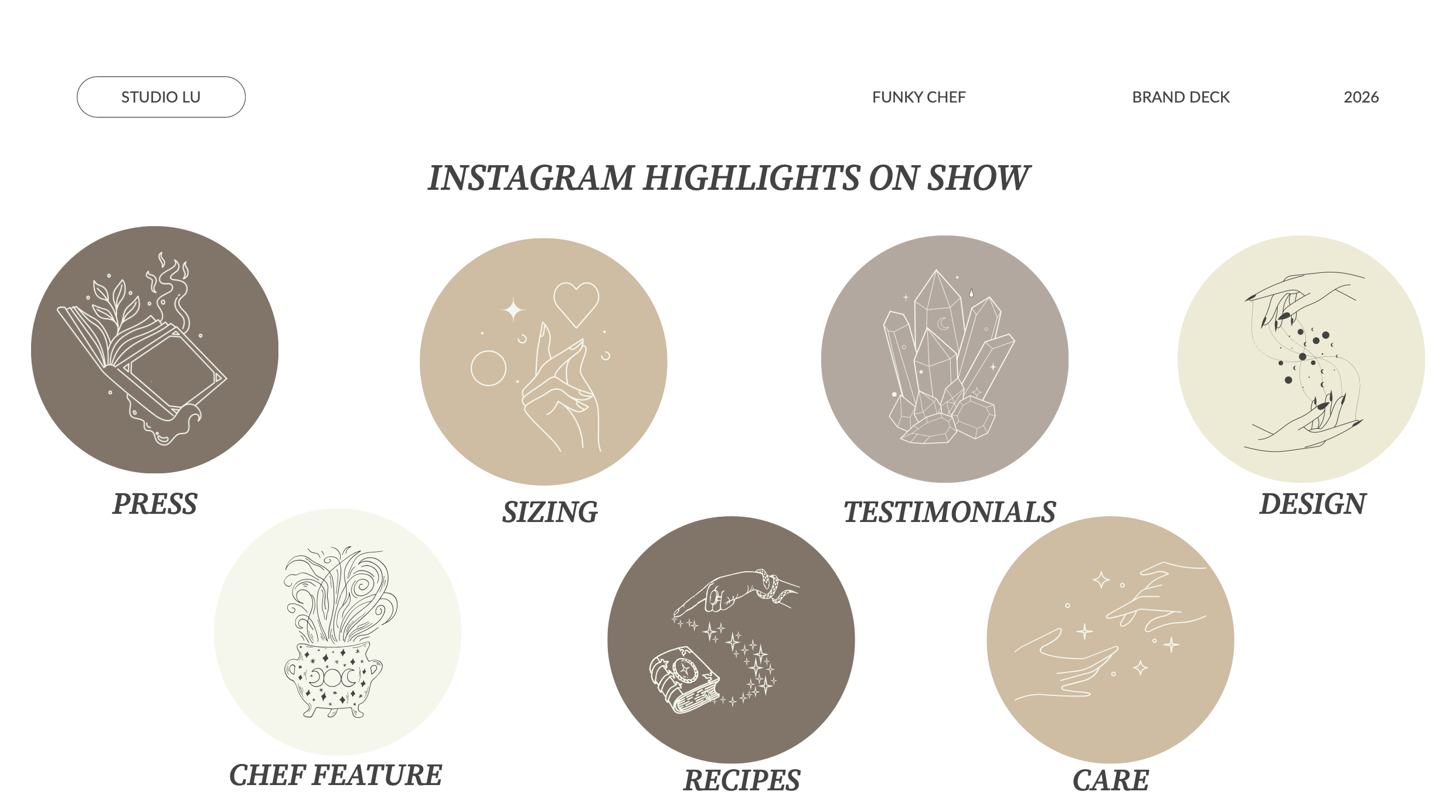 STUDIO LU

FUNKY CHEF

BRAND DECK

2026

INSTAGRAM HIGHLIGHTS ON SHOW

PRESS

SIZING

TESTIMONIALS

DESIGN

CHEF FEATURE

RECIPES

CARE